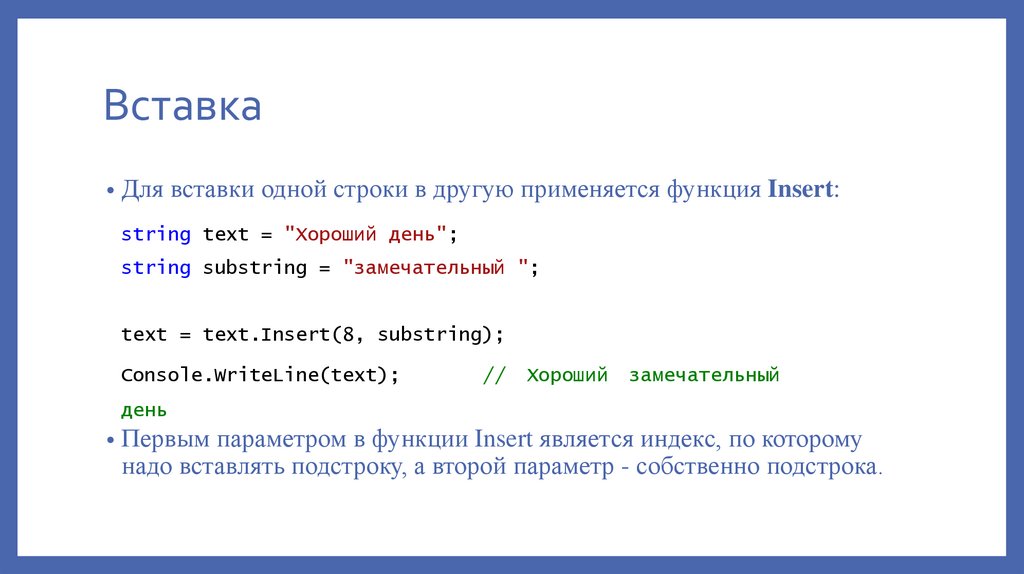 Вставка

• Для вставки одной строки в другую применяется функция Insert:

string text = "Хороший день";
string substring = "замечательный ";

text = text.Insert(8, substring);
Console.WriteLine(text);       // Хороший замечательный день

• Первым параметром в функции Insert является индекс, по которому надо вставлять подстроку, а второй параметр - собственно подстрока.